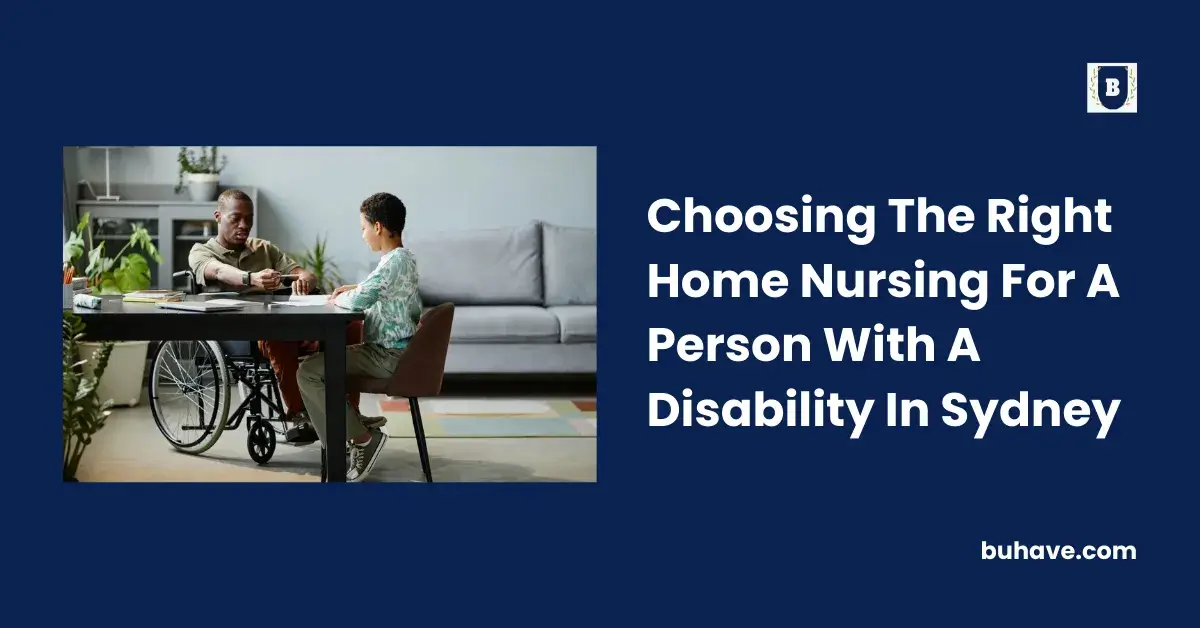 B

Choosing The Right Home Nursing For A Person With A Disability In Sydney

buhave.com